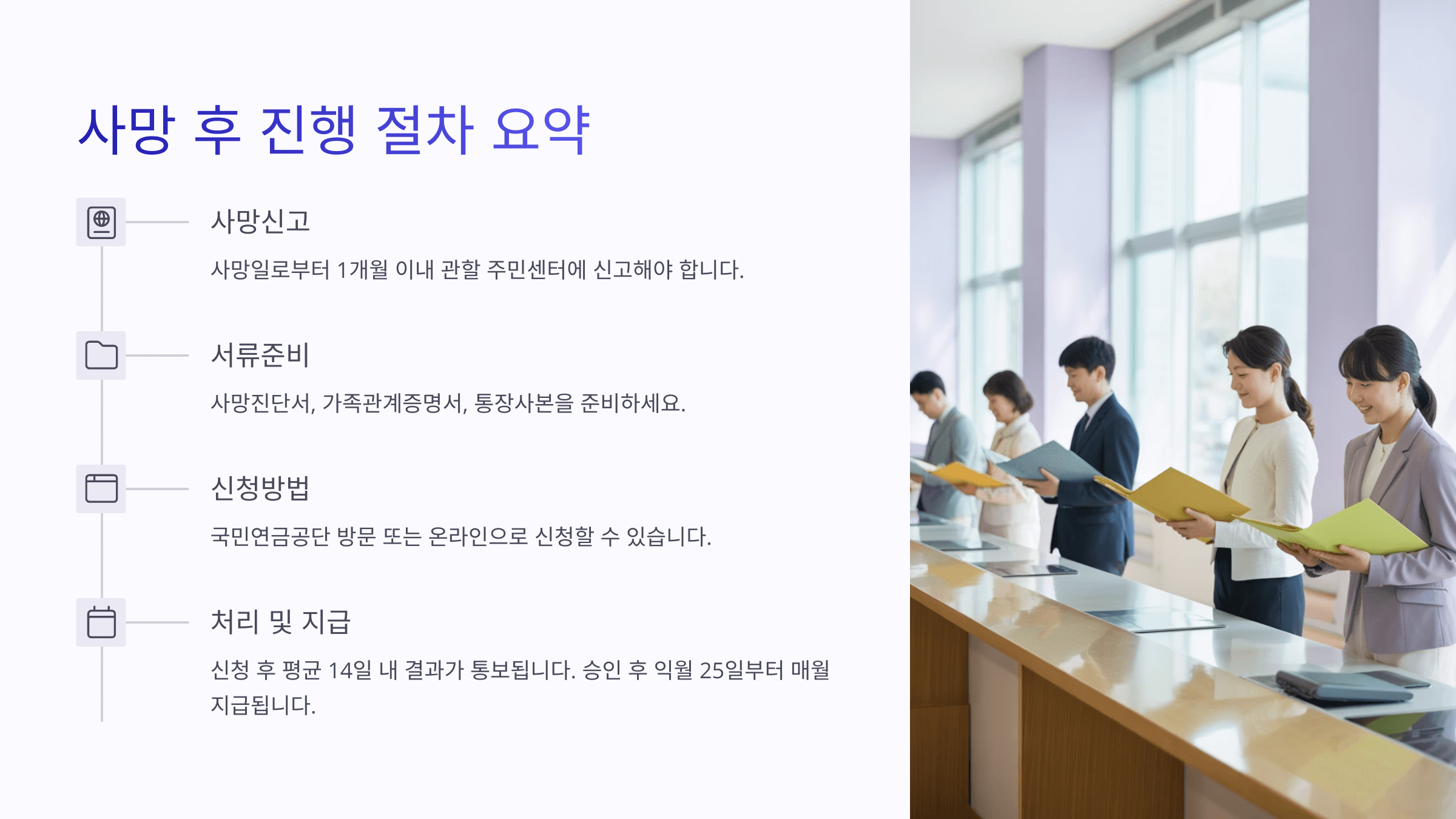 사망 후 진행 절차 요약

사망신고

사망일로부터 1개월 이내 관할 주민센터에 신고해야 합니다.

서류준비

사망진단서, 가족관계증명서, 통장사본을 준비하세요.

신청방법

국민연금공단 방문 또는 온라인으로 신청할 수 있습니다.

처리 및 지급

신청 후 평균 14일 내 결과가 통보됩니다. 승인 후 익월 25일부터 매월 지급됩니다.